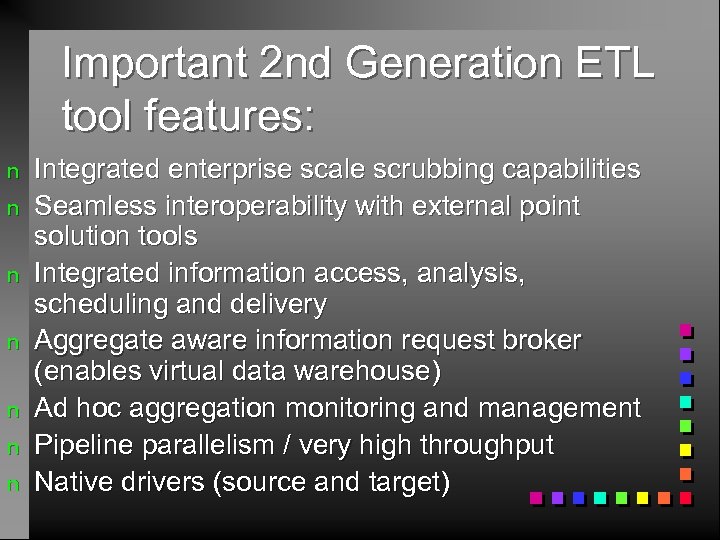 Important 2nd Generation ETL tool features:

n Integrated enterprise scale scrubbing capabilities
n Seamless interoperability with external point solution tools
n Integrated information access, analysis, scheduling and delivery
n Aggregate aware information request broker (enables virtual data warehouse)
n Ad hoc aggregation monitoring and management
n Pipeline parallelism / very high throughput
n Native drivers (source and target)